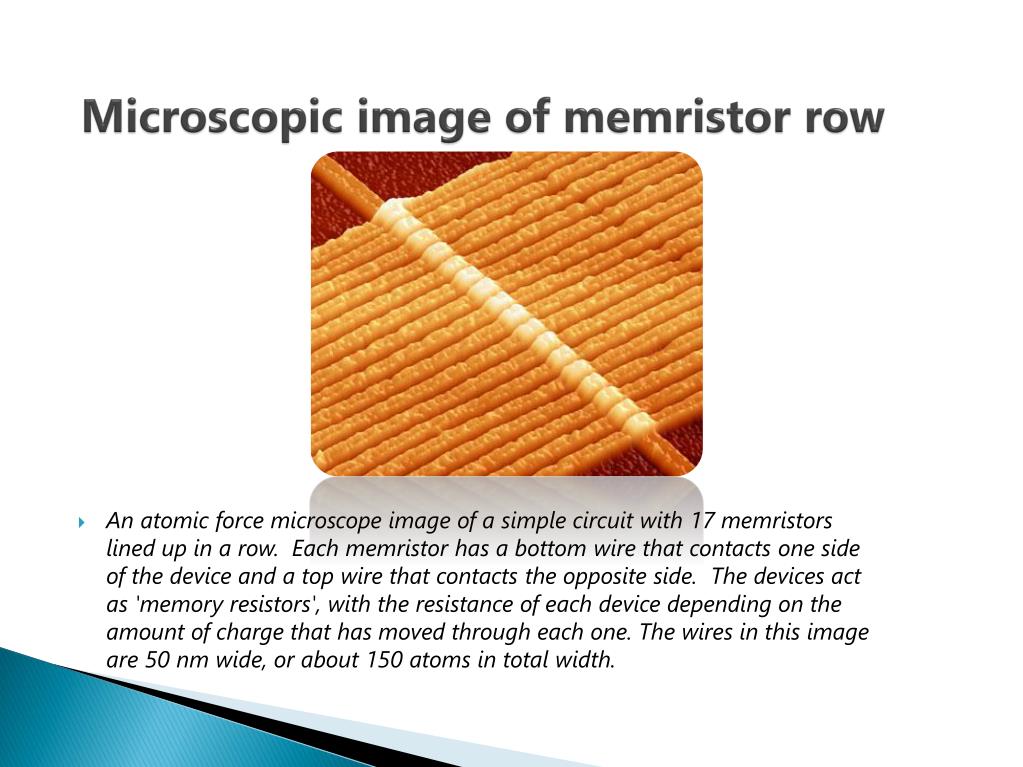 Microscopic image of memristor row

An atomic force microscope image of a simple circuit with 17 memristors lined up in a row. Each memristor has a bottom wire that contacts one side of the device and a top wire that contacts the opposite side. The devices act as 'memory resistors', with the resistance of each device depending on the amount of charge that has moved through each one. The wires in this image are 50 nm wide, or about 150 atoms in total width.